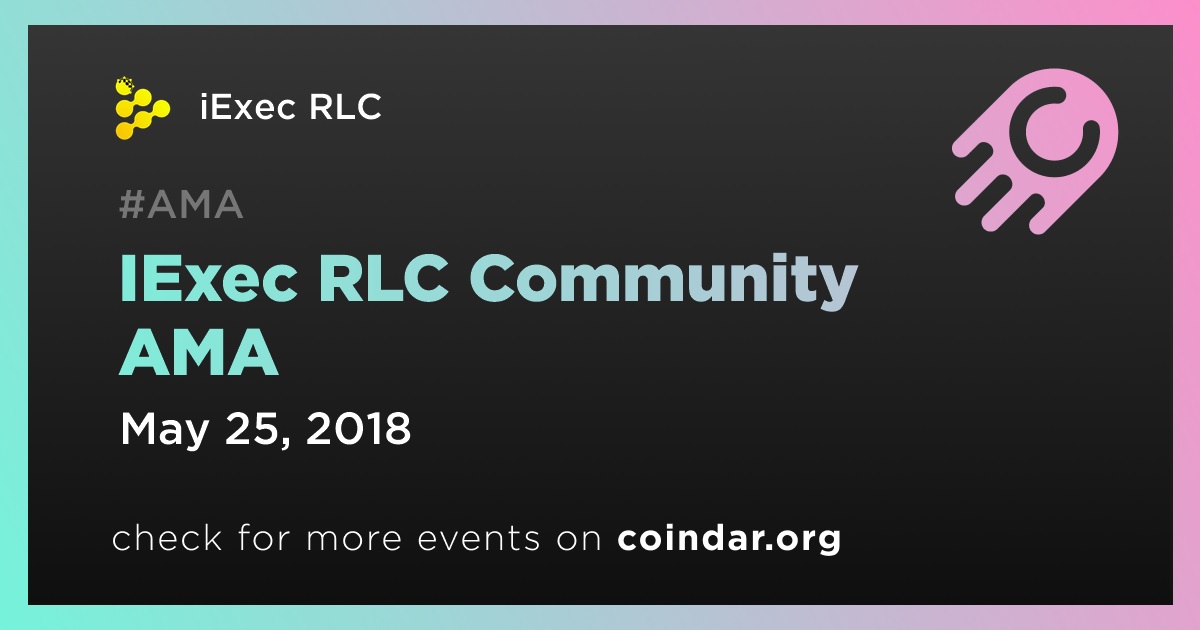 iExec RLC

#AMA

IExec RLC Community AMA

May 25, 2018

check for more events on coindar.org